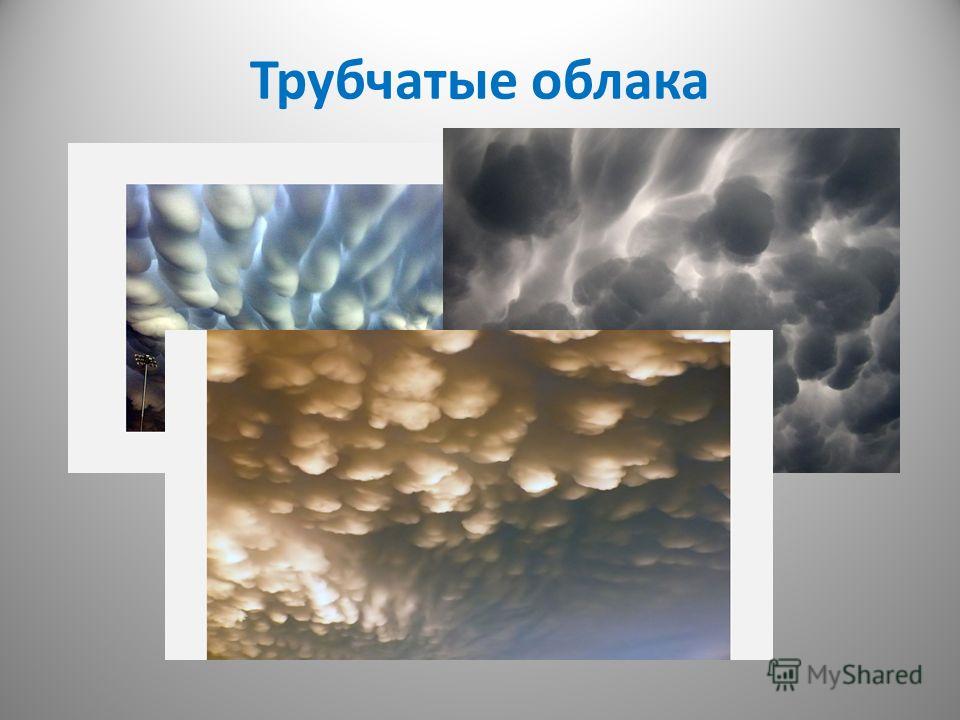 Трубчатые облака

MyShared